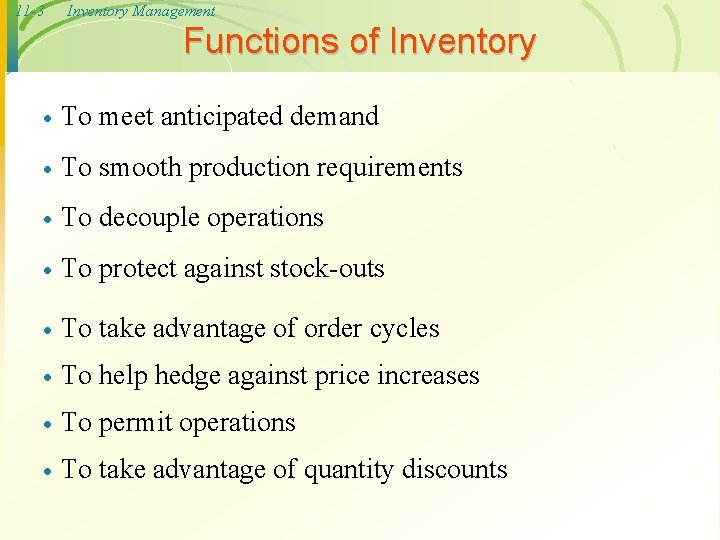 11-3 Inventory Management

Functions of Inventory

• To meet anticipated demand
• To smooth production requirements
• To decouple operations
• To protect against stock-outs
• To take advantage of order cycles
• To help hedge against price increases
• To permit operations
• To take advantage of quantity discounts